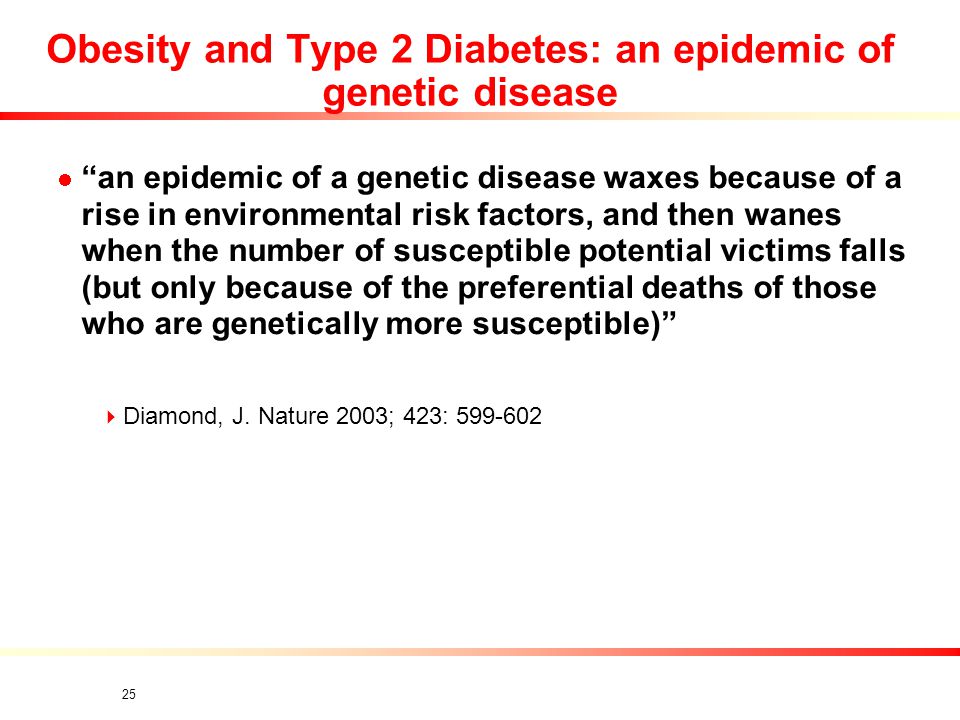 Obesity and Type 2 Diabetes: an epidemic of genetic disease

“an epidemic of a genetic disease waxes because of a rise in environmental risk factors, and then wanes when the number of susceptible potential victims falls (but only because of the preferential deaths of those who are genetically more susceptible)”

Diamond, J. Nature 2003; 423: 599-602

25